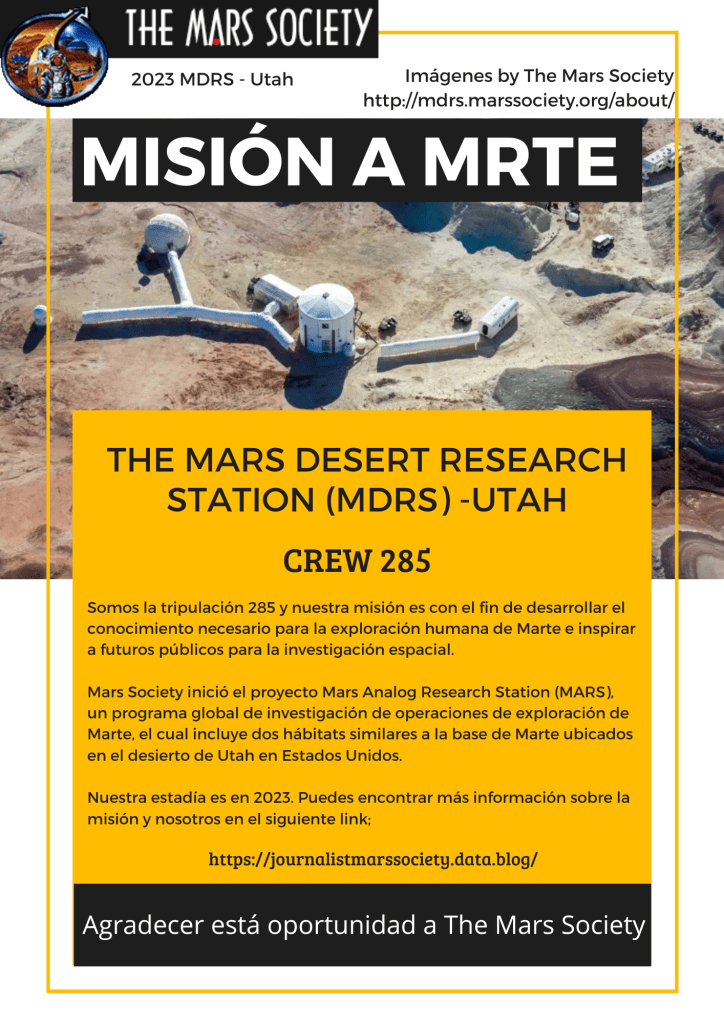 THE MARS SOCIETY

2023 MDRS - Utah

Imágenes by The Mars Society
http://mdrs.marssociety.org/about/

MISIÓN A MRTE

THE MARS DESERT RESEARCH STATION (MDRS) -UTAH

CREW 285

Somos la tripulación 285 y nuestra misión es con el fin de desarrollar el conocimiento necesario para la exploración humana de Marte e inspirar a futuros públicos para la investigación espacial.

Mars Society inició el proyecto Mars Analog Research Station (MARS), un programa global de investigación de operaciones de exploración de Marte, el cual incluye dos hábitats similares a la base de Marte ubicados en el desierto de Utah en Estados Unidos.

Nuestra estadía es en 2023. Puedes encontrar más información sobre la misión y nosotros en el siguiente link;

https://journalistmarssociety.data.blog/

Agradecer está oportunidad a The Mars Society